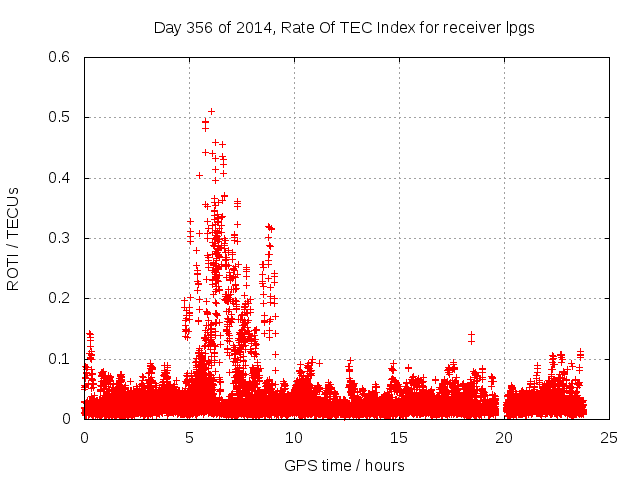 Day 356 of 2014, Rate Of TEC Index for receiver lpgs

ROTI / TECUs

0.6
0.5
0.4
0.3
0.2
0.1
0

0 5 10 15 20 25

GPS time / hours